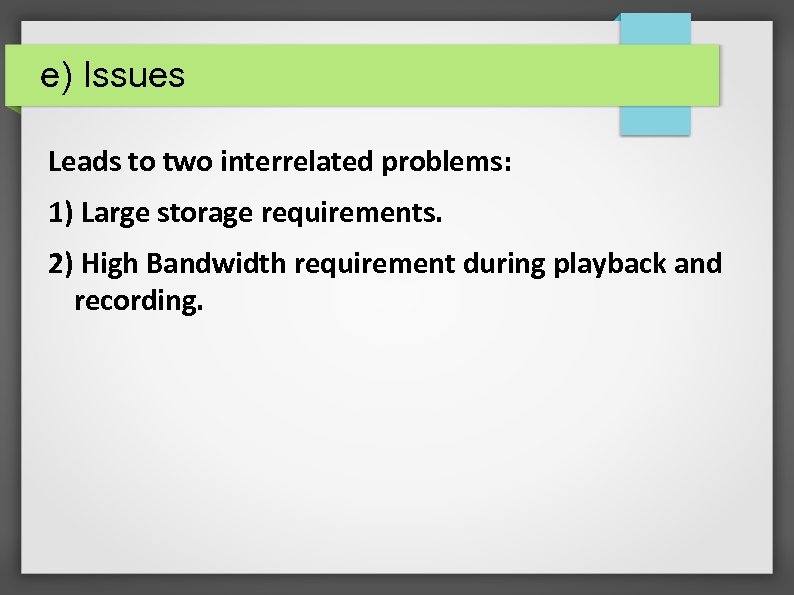 e) Issues

Leads to two interrelated problems:

1) Large storage requirements.

2) High Bandwidth requirement during playback and recording.